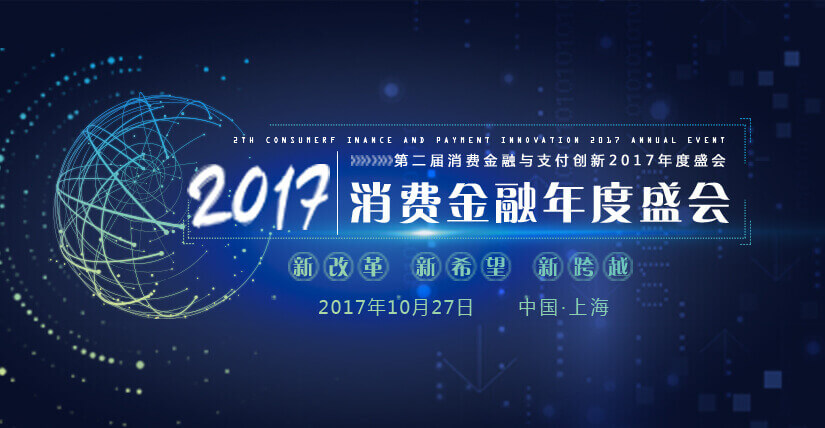 2TH CONSUMERF INANCE AND PAYMENT INNOVATION 2017 ANNUAL EVENT

第二届消费金融与支付创新2017年度盛会

2017 消费金融年度盛会

新改革 新希望 新跨越

2017年10月27日 中国·上海